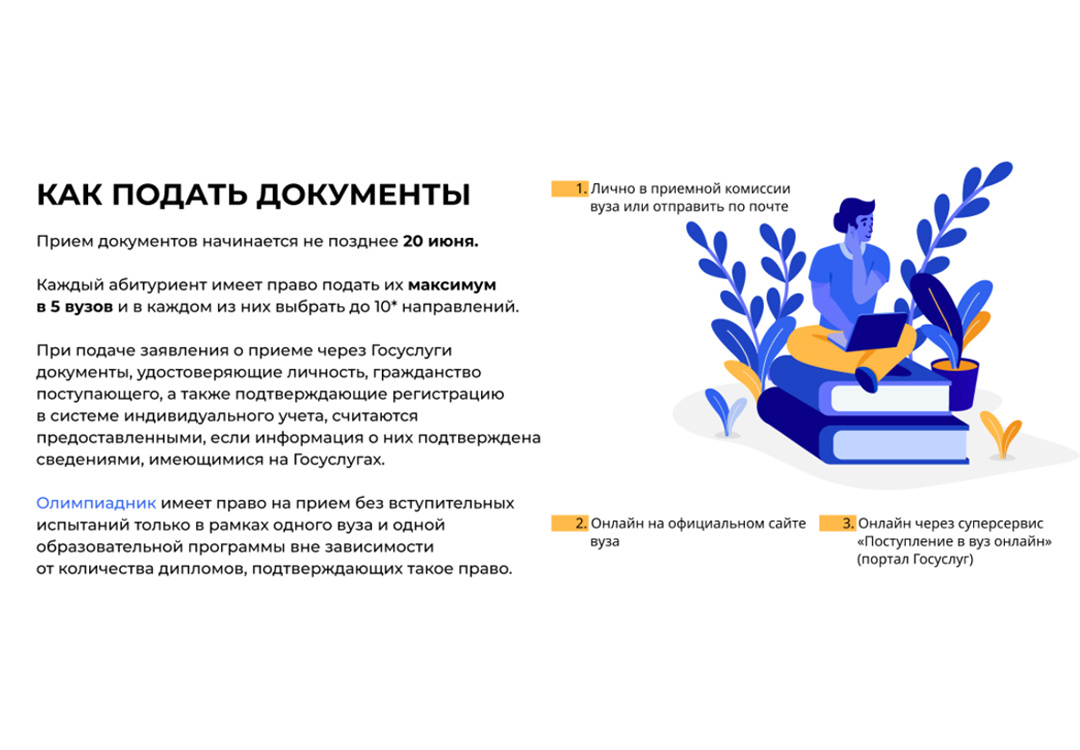 КАК ПОДАТЬ ДОКУМЕНТЫ

Прием документов начинается не позднее 20 июня.

Каждый абитуриент имеет право подать их максимум в 5 вузов и в каждом из них выбрать до 10* направлений.

При подаче заявления о приеме через Госуслуги документы, удостоверяющие личность, гражданство поступающего, а также подтверждающие регистрацию в системе индивидуального учета, считаются предоставленными, если информация о них подтверждена сведениями, имеющимися на Госуслугах.

Олимпиадник имеет право на прием без вступительных испытаний только в рамках одного вуза и одной образовательной программы вне зависимости от количества дипломов, подтверждающих такое право.

1. Лично в приемной комиссии вуза или отправить по почте

2. Онлайн на официальном сайте вуза

3. Онлайн через суперсервис «Поступление в вуз онлайн» (портал Госуслуг)